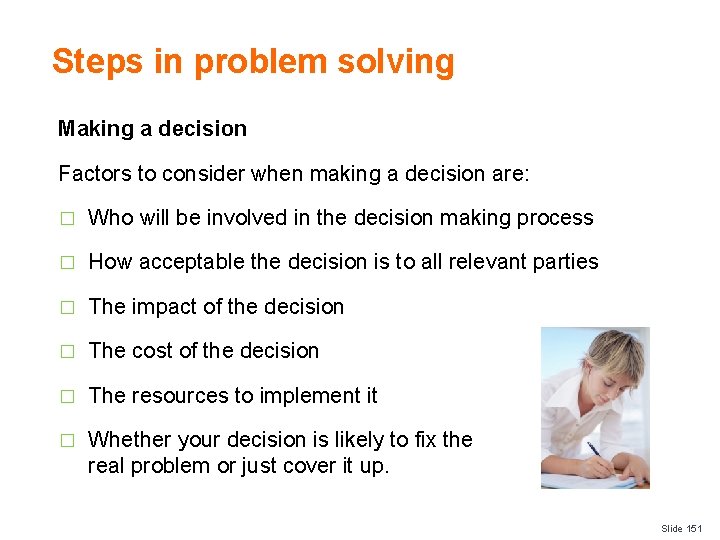 Steps in problem solving

Making a decision

Factors to consider when making a decision are:

□ Who will be involved in the decision making process

□ How acceptable the decision is to all relevant parties

□ The impact of the decision

□ The cost of the decision

□ The resources to implement it

□ Whether your decision is likely to fix the real problem or just cover it up.

Slide 151